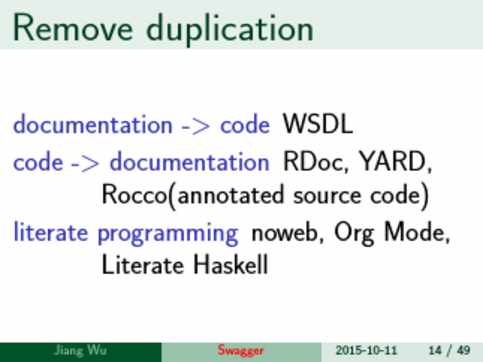 Remove duplication

documentation -> code WSDL

code -> documentation RDoc, YARD, Rocco(annotated source code)

literate programming noweb, Org Mode, Literate Haskell

Jiang Wu Swagger 2015-10-11 14 / 49